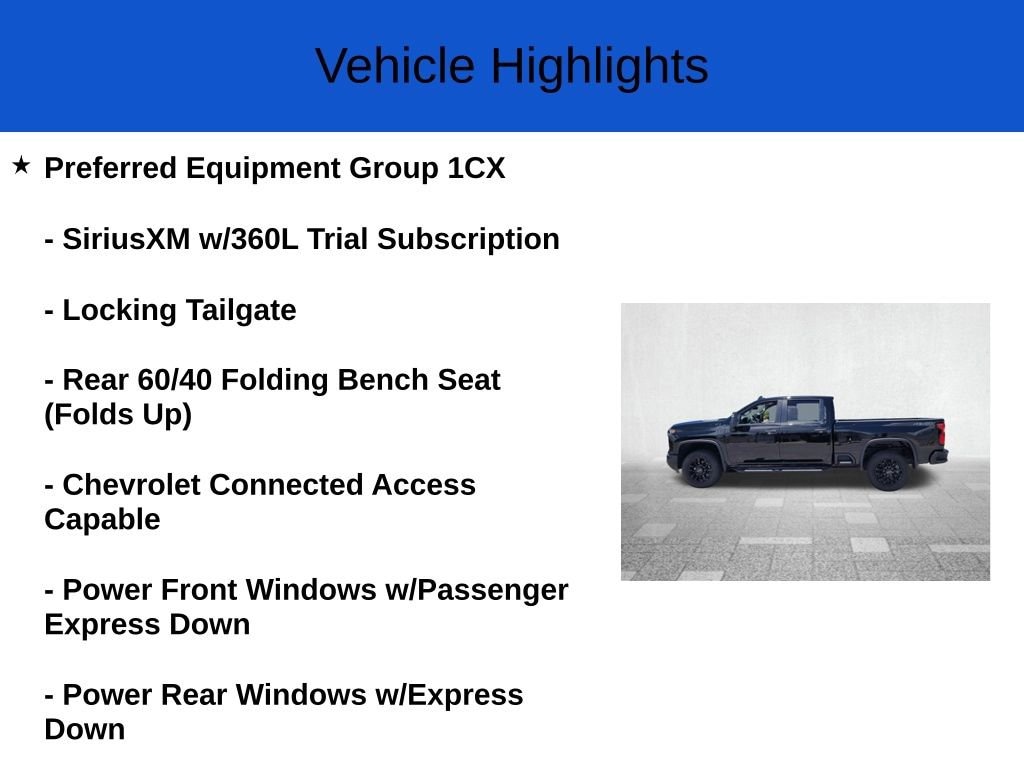 Vehicle Highlights

★ Preferred Equipment Group 1CX

- SiriusXM w/360L Trial Subscription

- Locking Tailgate

- Rear 60/40 Folding Bench Seat (Folds Up)

- Chevrolet Connected Access Capable

- Power Front Windows w/Passenger Express Down

- Power Rear Windows w/Express Down